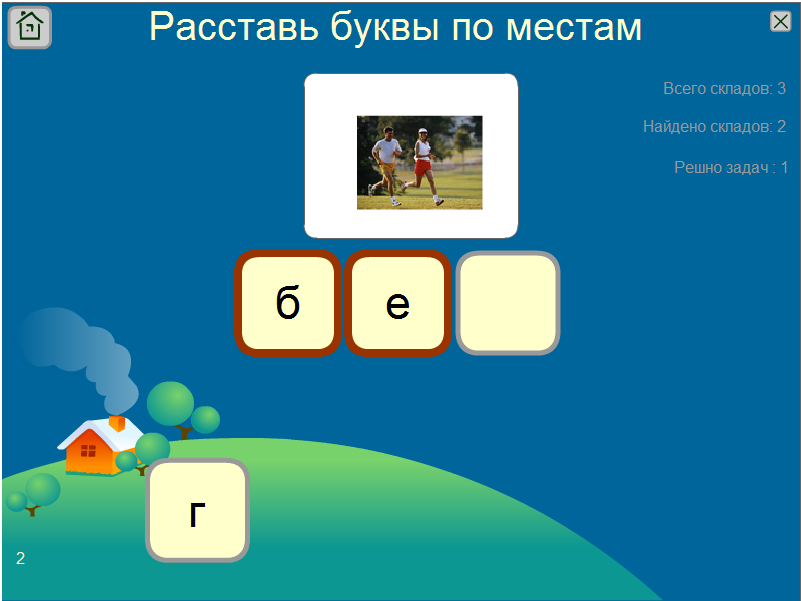 Расставь буквы по местам

Всего складов: 3

Найдено складов: 2

Решно задач : 1

б

е

г

2